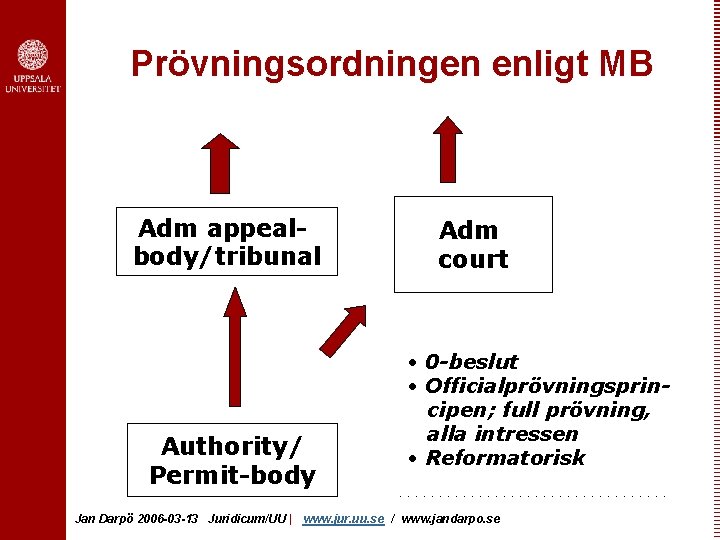 UPPSALA UNIVERSITET

Prövningsordningen enligt MB

Adm appeal-body/tribunal

Adm court

Authority/ Permit-body

• 0-beslut
• Officialprövningsprincipen; full prövning, alla intressen
• Reformatorisk

Jan Darpö 2006-03-13 Juridicum/UU | www.jur.uu.se / www.jandarpo.se